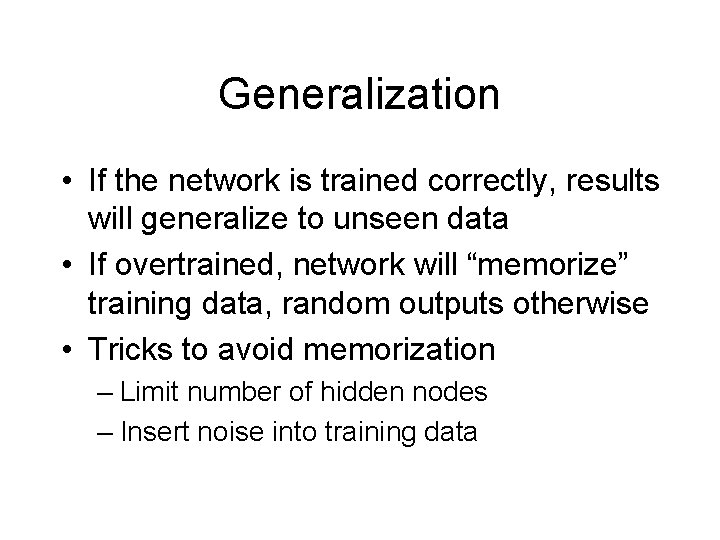 Generalization

• If the network is trained correctly, results will generalize to unseen data

• If overtrained, network will “memorize” training data, random outputs otherwise

• Tricks to avoid memorization

– Limit number of hidden nodes

– Insert noise into training data